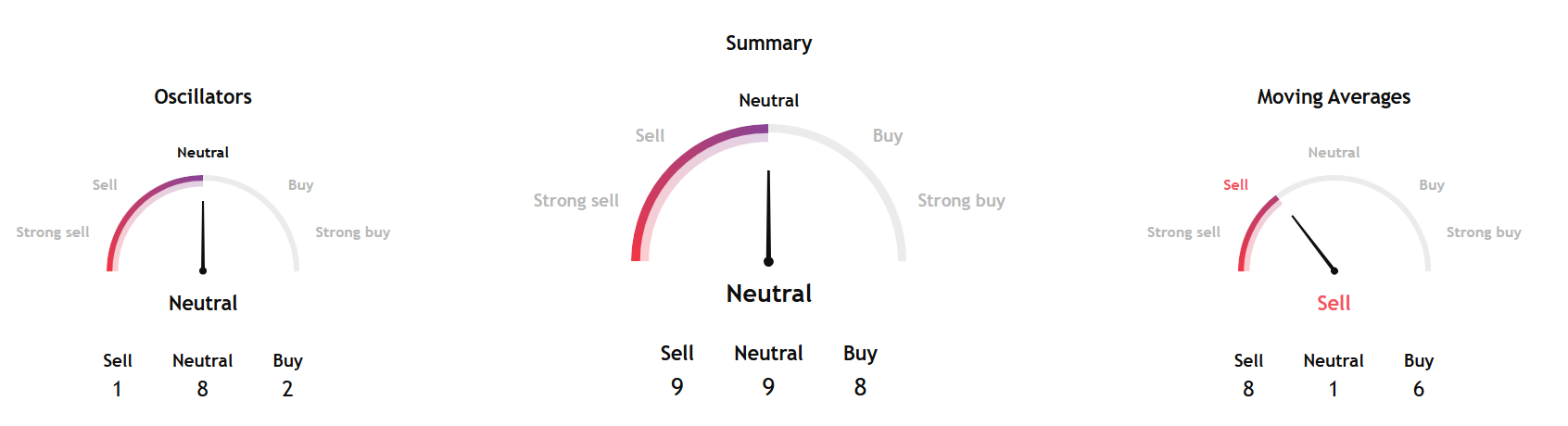 Oscillators

Neutral
Sell
Buy
Strong sell
Strong buy

Neutral

| Sell | Neutral | Buy |
|---|---|---|
| 1 | 8 | 2 |

Summary

Neutral
Sell
Buy
Strong sell
Strong buy

Neutral

| Sell | Neutral | Buy |
|---|---|---|
| 9 | 9 | 8 |

Moving Averages

Neutral
Sell
Buy
Strong sell
Strong buy

Sell

| Sell | Neutral | Buy |
|---|---|---|
| 8 | 1 | 6 |